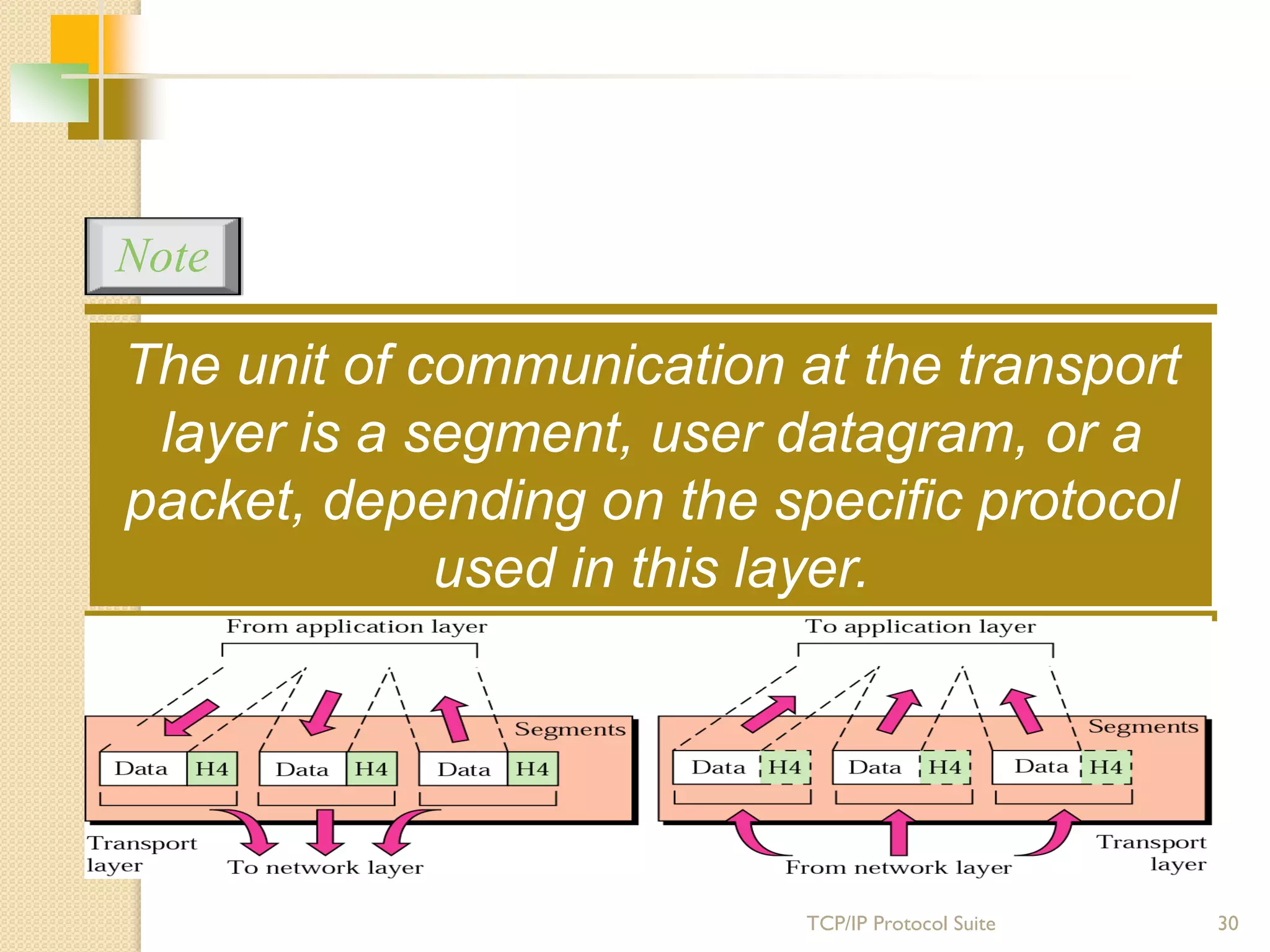 Note

The unit of communication at the transport layer is a segment, user datagram, or a packet, depending on the specific protocol used in this layer.

From application layer

Segments

Data H4 Data H4 Data H4

Transport layer

To network layer

To application layer

Segments

Data H4 Data H4 Data H4

From network layer

Transport layer

TCP/IP Protocol Suite

30